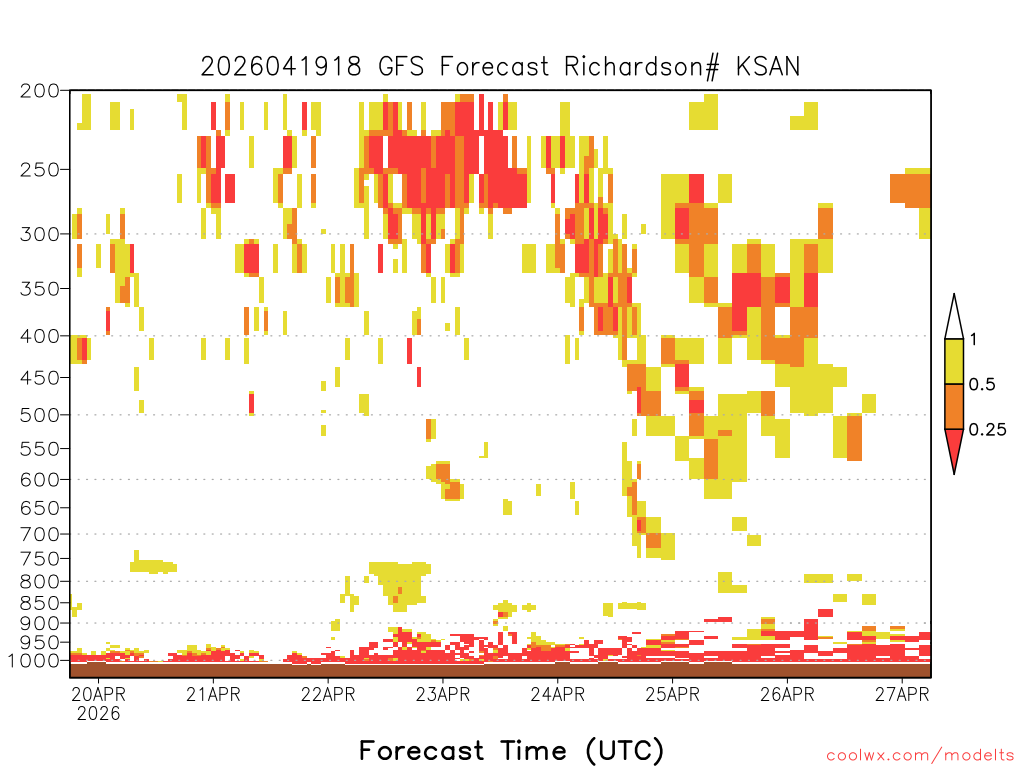 2026041918 GFS Forecast Richardson# KSAN

200
250
300
350
400
450
500
550
600
650
700
750
800
850
900
950
1000

1
0.5
0.25

20APR
2026
21APR
22APR
23APR
24APR
25APR
26APR
27APR

Forecast Time (UTC)

coolwx.com/modelts